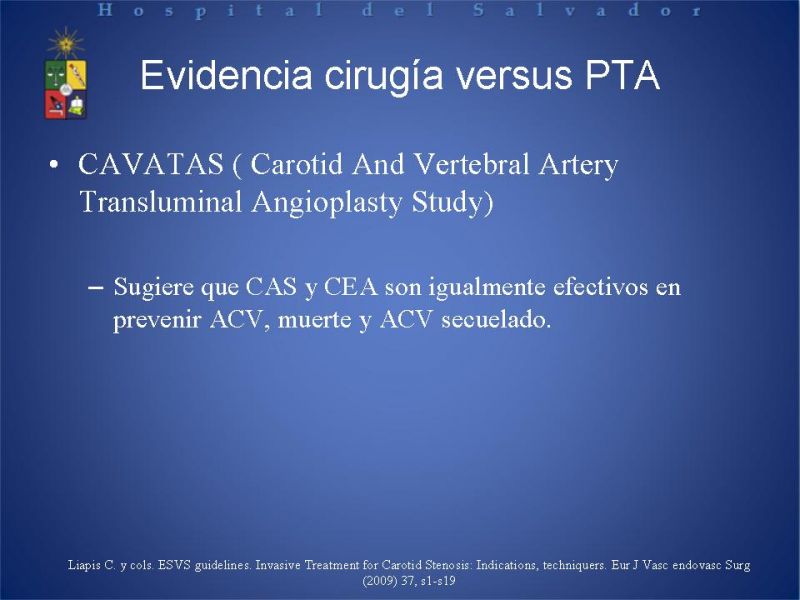 Hospital del Salvador

Evidencia cirugía versus PTA

• CAVATAS ( Carotid And Vertebral Artery Transluminal Angioplasty Study)

– Sugiere que CAS y CEA son igualmente efectivos en prevenir ACV, muerte y ACV secuelado.

Liapis C. y cols. ESVS guidelines. Invasive Treatment for Carotid Stenosis: Indications, techniquers. Eur J Vasc endovasc Surg (2009) 37, s1-s19